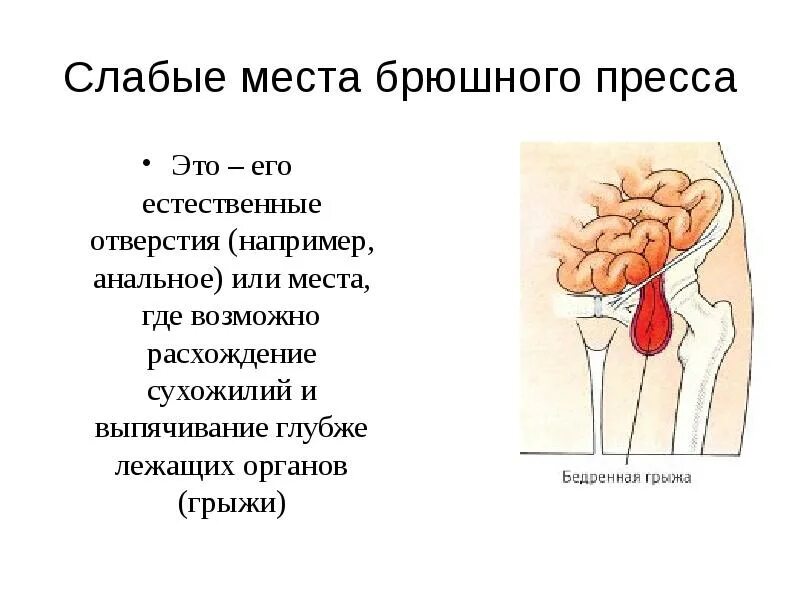 Слабые места брюшного пресса

• Это – его естественные отверстия (например, анальное) или места, где возможно расхождение сухожилий и выпячивание глубже лежащих органов (грыжи)

Бедренная грыжа